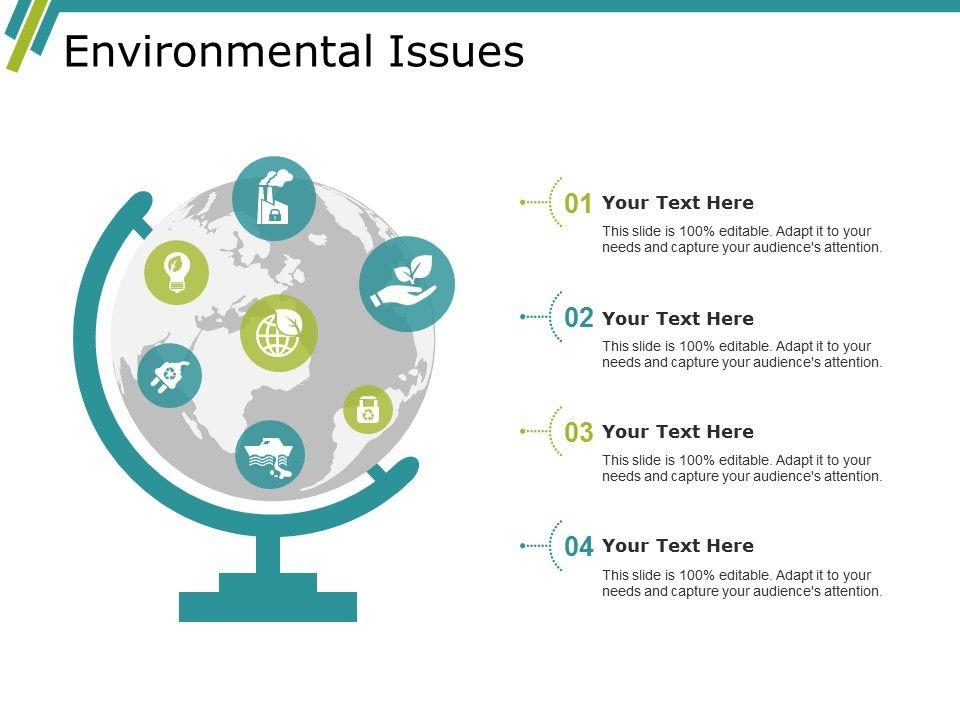 Environmental Issues

01 Your Text Here

This slide is 100% editable. Adapt it to your needs and capture your audience's attention.

02 Your Text Here

This slide is 100% editable. Adapt it to your needs and capture your audience's attention.

03 Your Text Here

This slide is 100% editable. Adapt it to your needs and capture your audience's attention.

04 Your Text Here

This slide is 100% editable. Adapt it to your needs and capture your audience's attention.